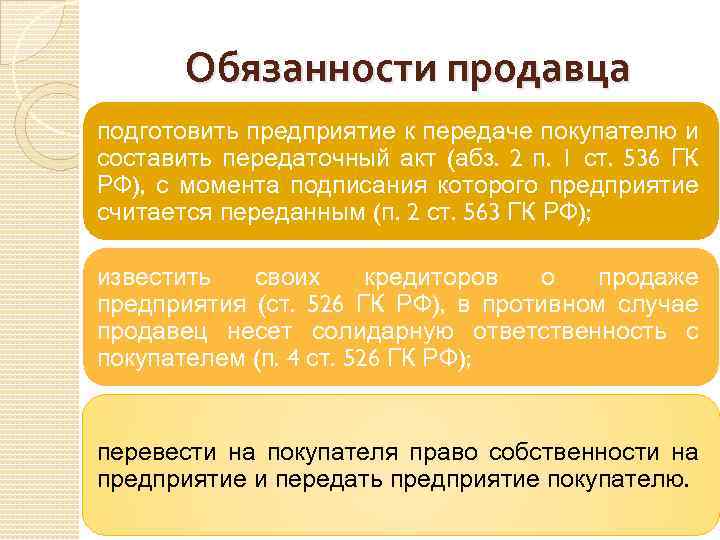 Обязанности продавца

подготовить предприятие к передаче покупателю и составить передаточный акт (абз. 2 п. 1 ст. 536 ГК РФ), с момента подписания которого предприятие считается переданным (п. 2 ст. 563 ГК РФ);

известить своих кредиторов о продаже предприятия (ст. 526 ГК РФ), в противном случае продавец несет солидарную ответственность с покупателем (п. 4 ст. 526 ГК РФ);

перевести на покупателя право собственности на предприятие и передать предприятие покупателю.